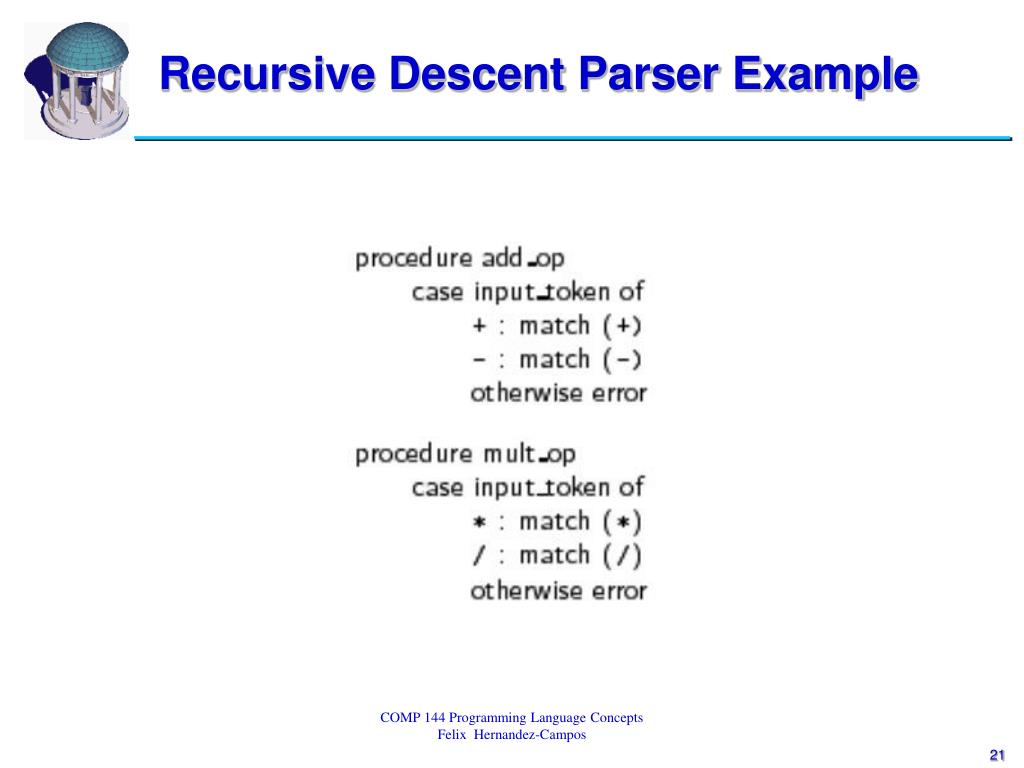 Recursive Descent Parser Example

procedure add_op
case input_token of
+ : match (+)
- : match (-)
otherwise error

procedure mult_op
case input_token of
* : match (*)
/ : match (/)
otherwise error

COMP 144 Programming Language Concepts
Felix Hernandez-Campos

21